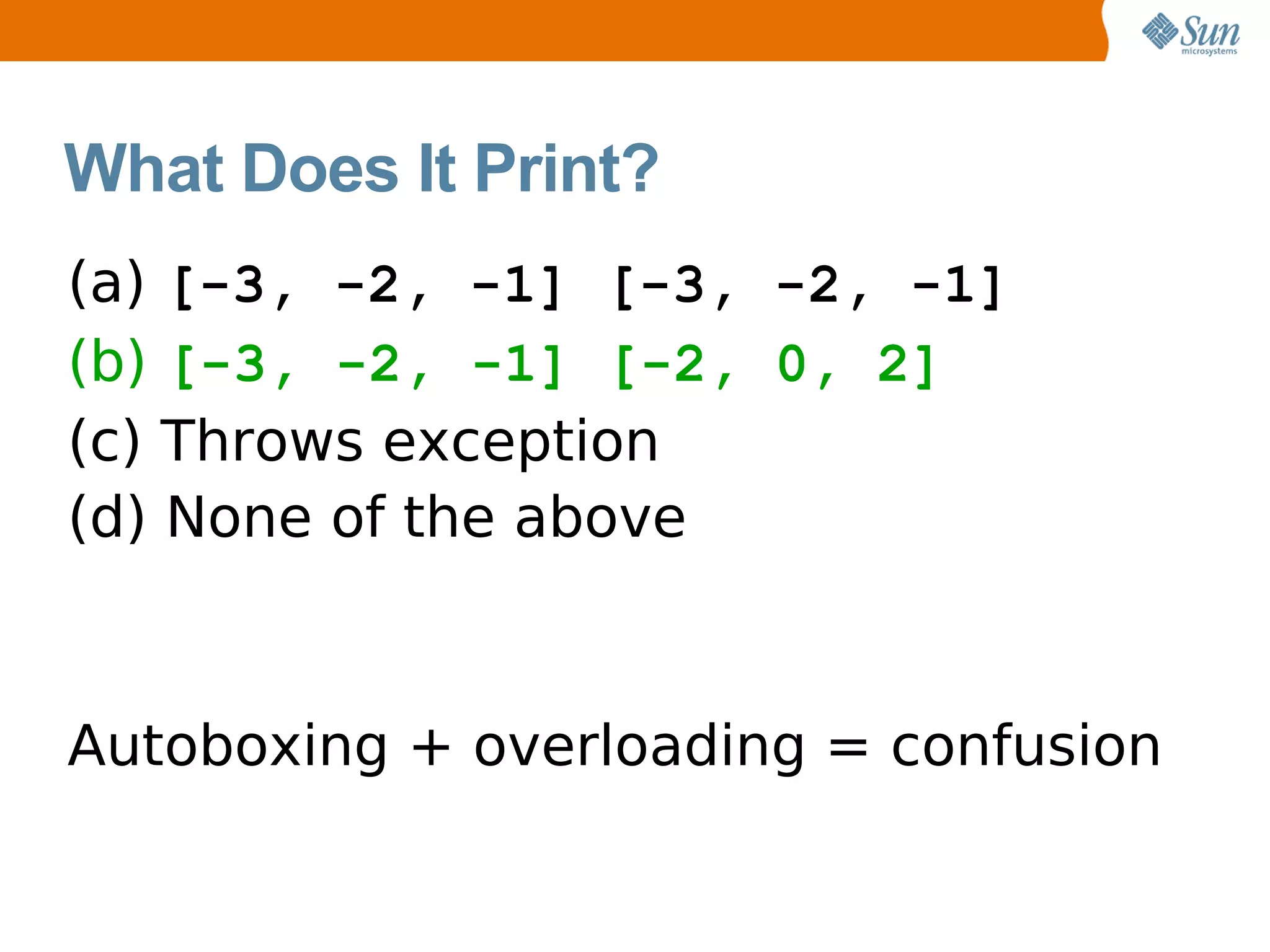 Sun microsystems

What Does It Print?

(a) [-3, -2, -1] [-3, -2, -1]
(b) [-3, -2, -1] [-2, 0, 2]
(c) Throws exception
(d) None of the above

Autoboxing + overloading = confusion